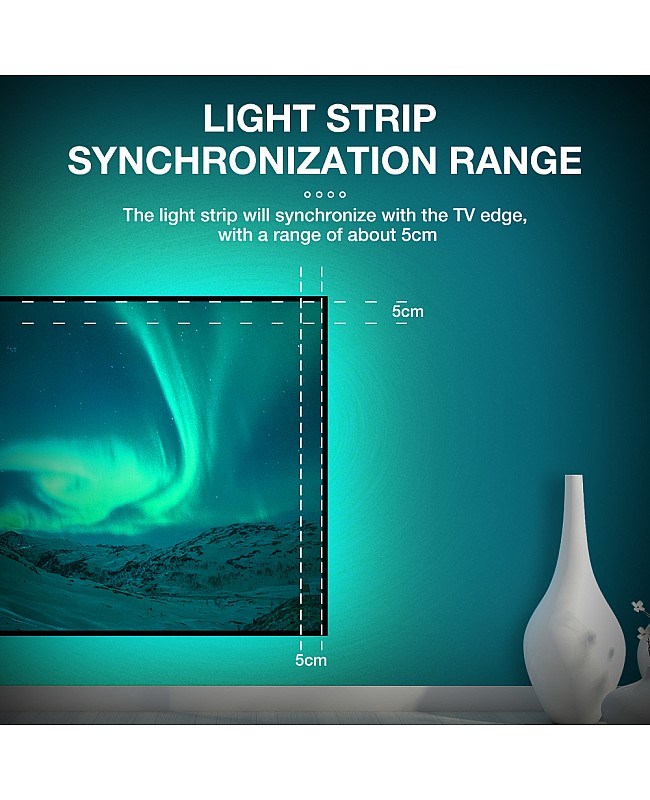 LIGHT STRIP SYNCHRONIZATION RANGE

The light strip will synchronize with the TV edge, with a range of about 5cm

5cm

5cm